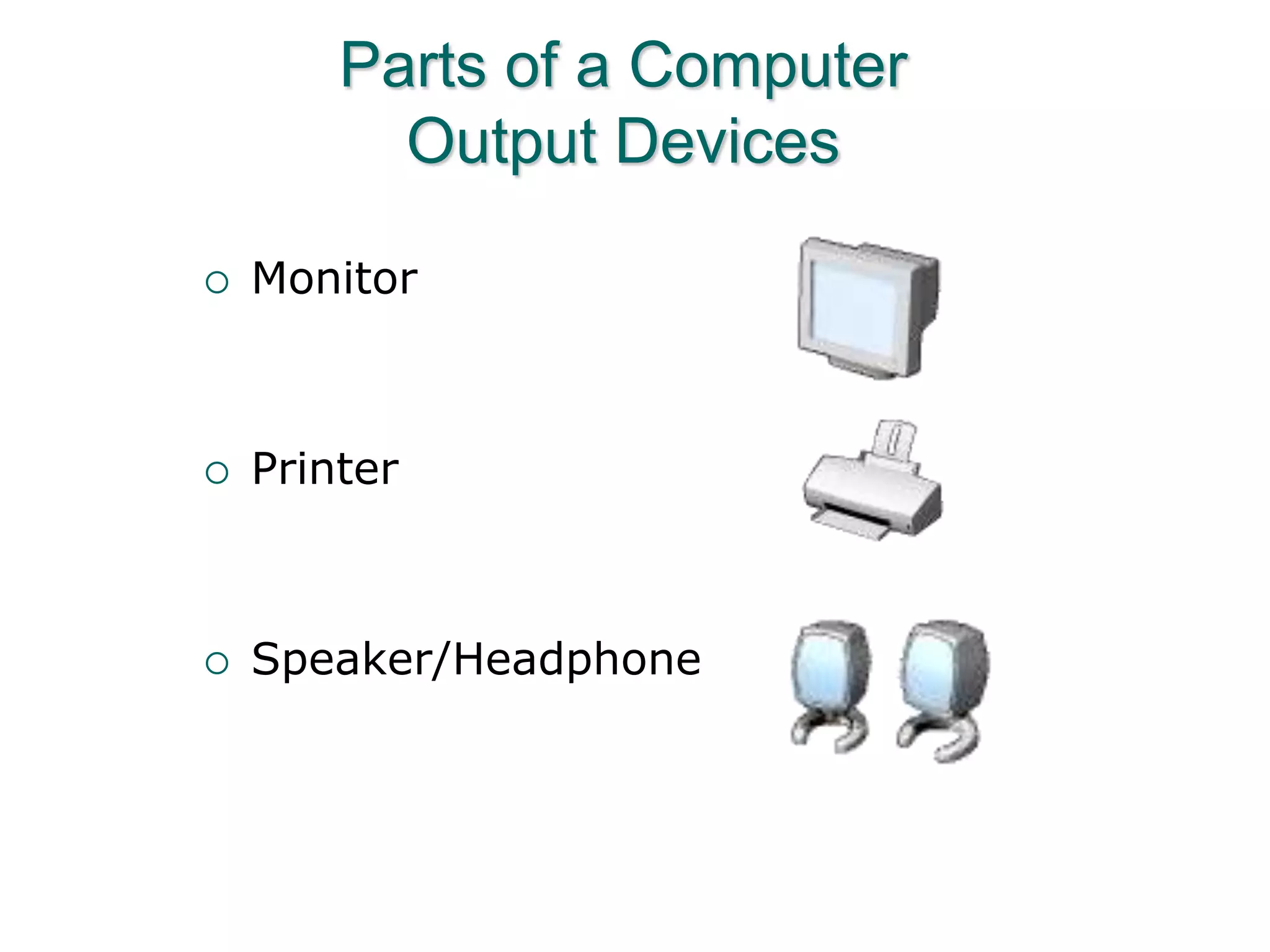 Parts of a Computer
Output Devices

○ Monitor

○ Printer

○ Speaker/Headphone